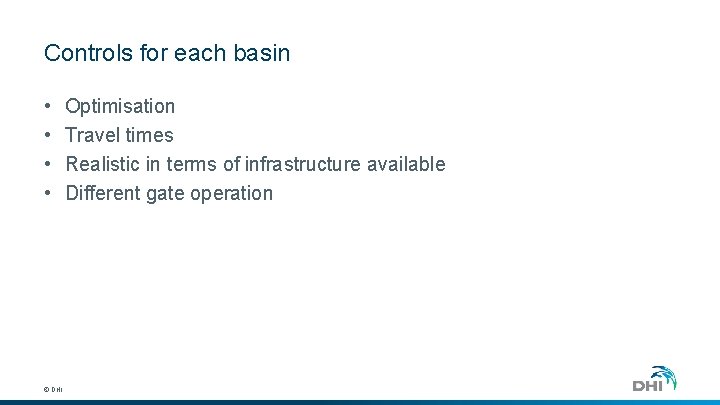 Controls for each basin

• Optimisation
• Travel times
• Realistic in terms of infrastructure available
• Different gate operation

© DHI

DHI